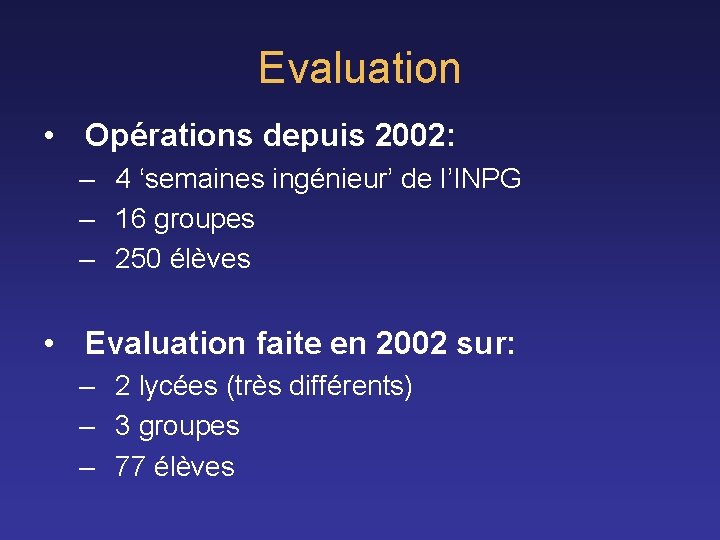 Evaluation

• Opérations depuis 2002:
– 4 ‘semaines ingénieur’ de l’INPG
– 16 groupes
– 250 élèves

• Evaluation faite en 2002 sur:
– 2 lycées (très différents)
– 3 groupes
– 77 élèves